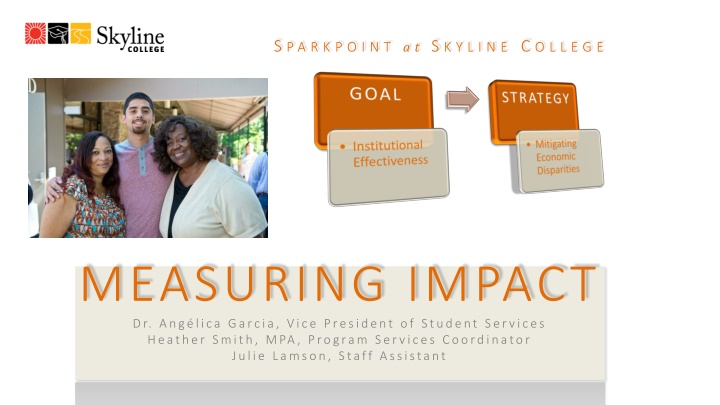 Skyline COLLEGE

SPARKPOINT at SKYLINE COLLEGE

GOAL

• Institutional Effectiveness

STRATEGY

• Mitigating Economic Disparities

MEASURING IMPACT

Dr. Angélica Garcia, Vice President of Student Services
Heather Smith, MPA, Program Services Coordinator
Julie Lamson, Staff Assistant